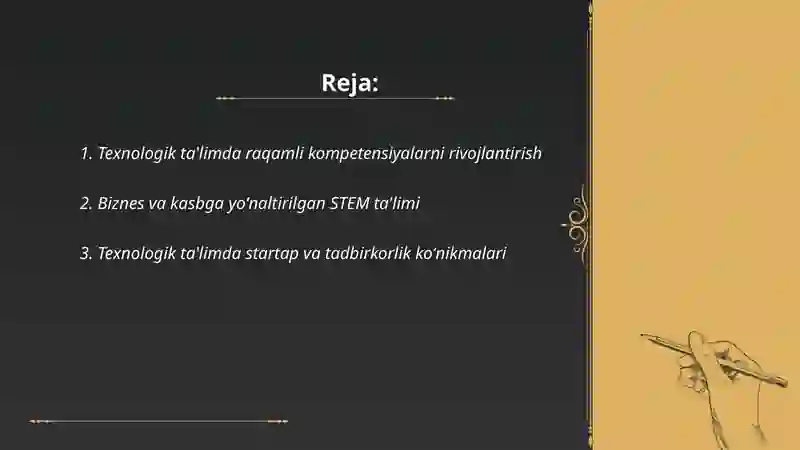 Reja:

1. Texnologik ta'limda raqamli kompetensiyalarni rivojlantirish

2. Biznes va kasbga yo'naltirilgan STEM ta'limi

3. Texnologik ta'limda startap va tadbirkorlik ko'nikmalari